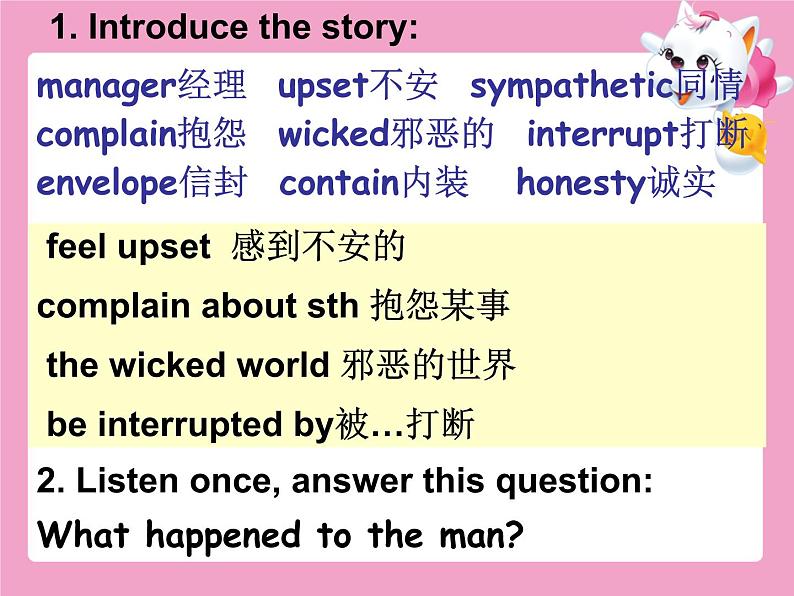 1. Introduce the story:

manager经理 upset不安 sympathetic同情
complain抱怨 wicked邪恶的 interrupt打断
envelope信封 contain内装 honesty诚实

feel upset 感到不安的

complain about sth 抱怨某事

the wicked world 邪恶的世界

be interrupted by被…打断

2. Listen once, answer this question:

What happened to the man?